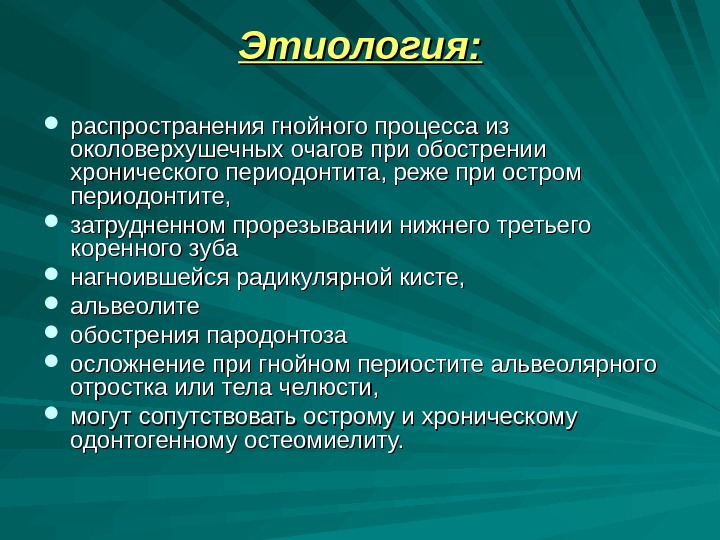 Этиология:

- распространения гнойного процесса из околоверхушечных очагов при обострении хронического периодонтита, реже при остром периодонтите,
- затрудненном прорезывании нижнего третьего коренного зуба
- нагноившейся радикулярной кисте,
- альвеолите
- обострения пародонтоза
- осложнение при гнойном периостите альвеолярного отростка или тела челюсти,
- могут сопутствовать острому и хроническому одонтогенному остеомиелиту.